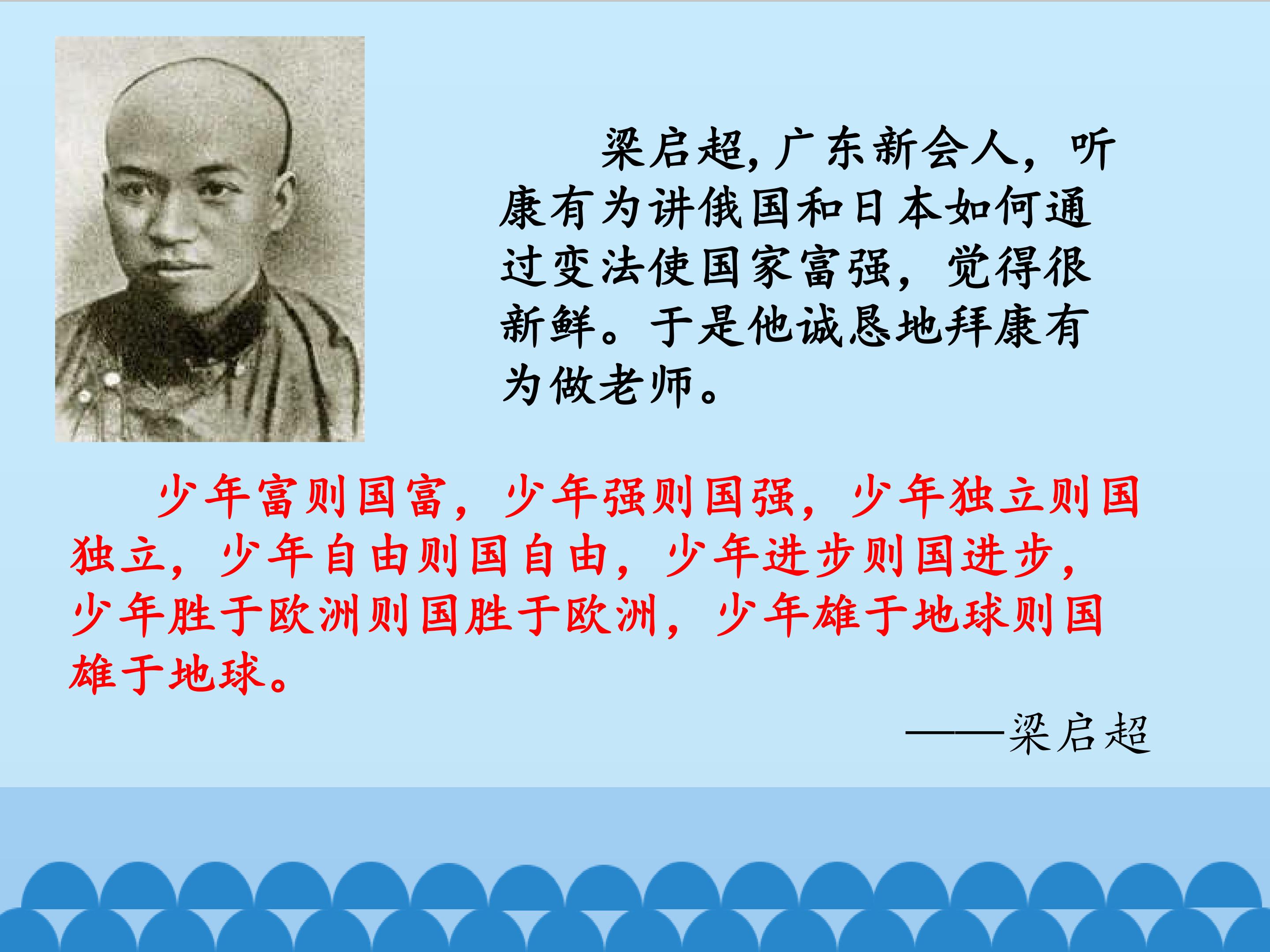 梁启超,广东新会人，听康有为讲俄国和日本如何通过变法使国家富强，觉得很新鲜。于是他诚恳地拜康有为做老师。

少年富则国富，少年强则国强，少年独立则国独立，少年自由则国自由，少年进步则国进步，少年胜于欧洲则国胜于欧洲，少年雄于地球则国雄于地球。

——梁启超